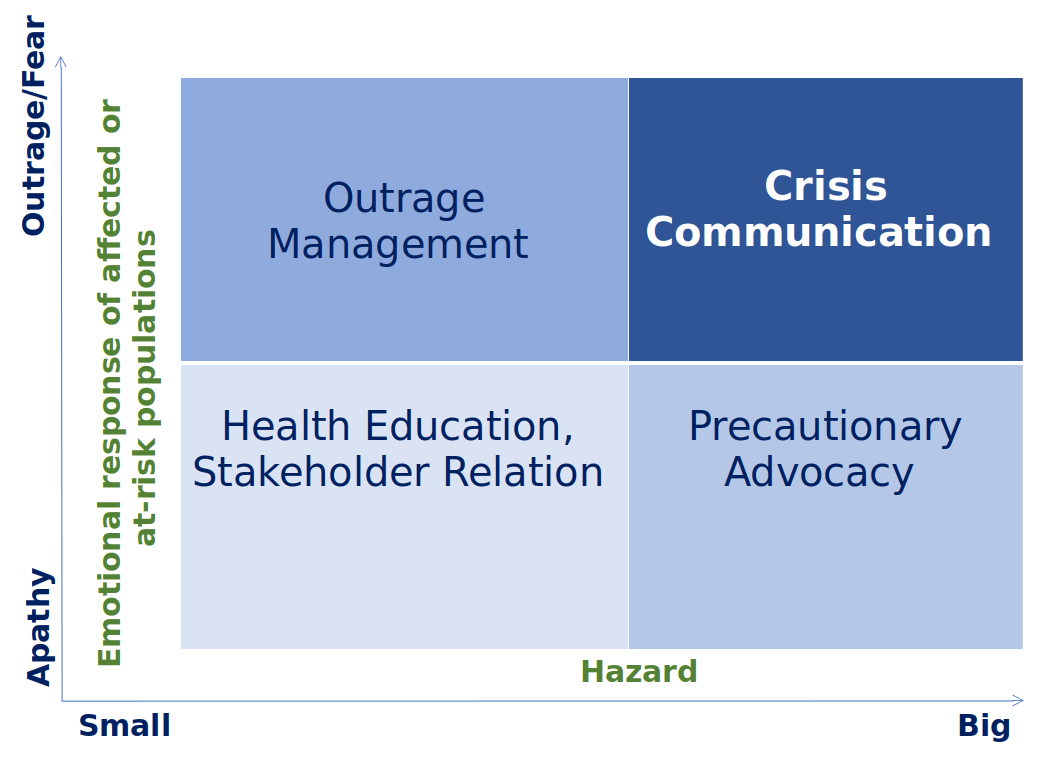 Outrage/Fear

Emotional response of affected or at-risk populations

Apathy

Outrage Management

Crisis Communication

Health Education, Stakeholder Relation

Precautionary Advocacy

Hazard

Small

Big